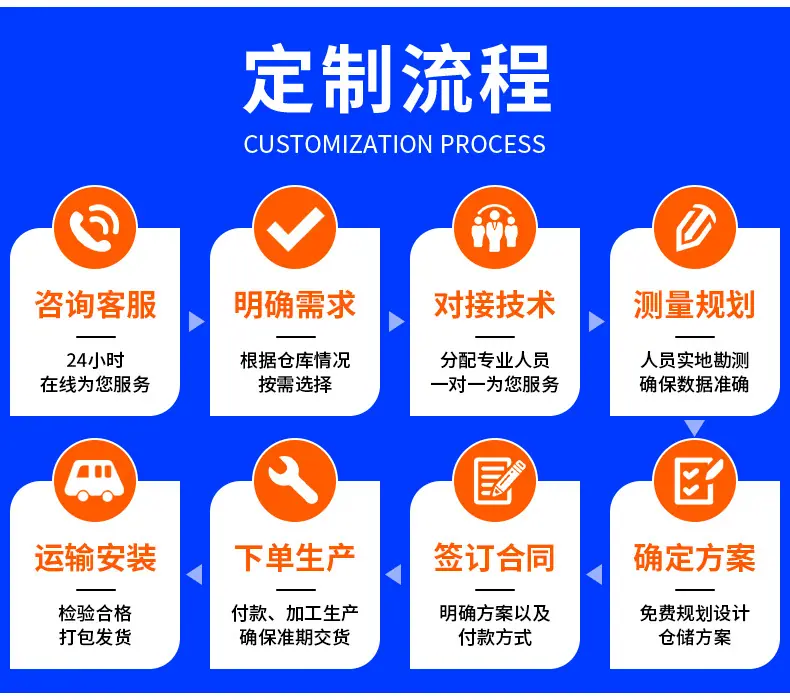 定制流程

CUSTOMIZATION PROCESS

咨询客服

24小时
在线为您服务

明确需求

根据仓库情况
按需选择

对接技术

分配专业人员
一对一为您服务

测量规划

人员实地勘测
确保数据准确

确定方案

免费规划设计
仓储方案

签订合同

明确方案以及
付款方式

下单生产

付款、加工生产
确保准期交货

运输安装

检验合格
打包发货